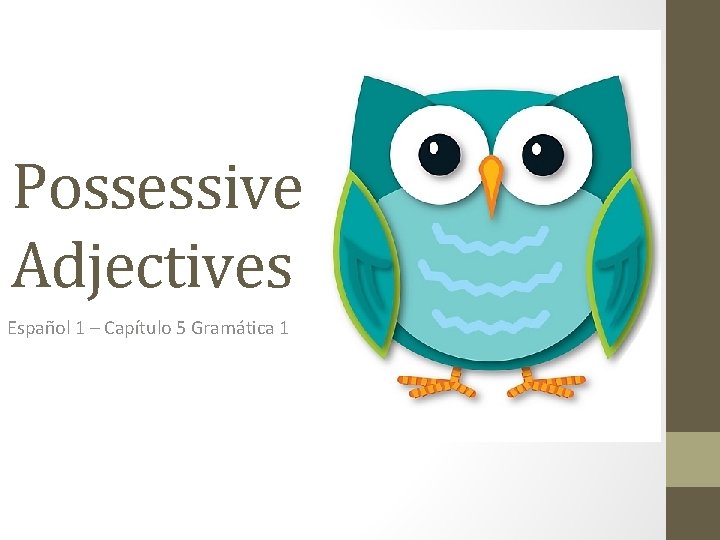 Possessive Adjectives

Español 1 – Capítulo 5 Gramática 1